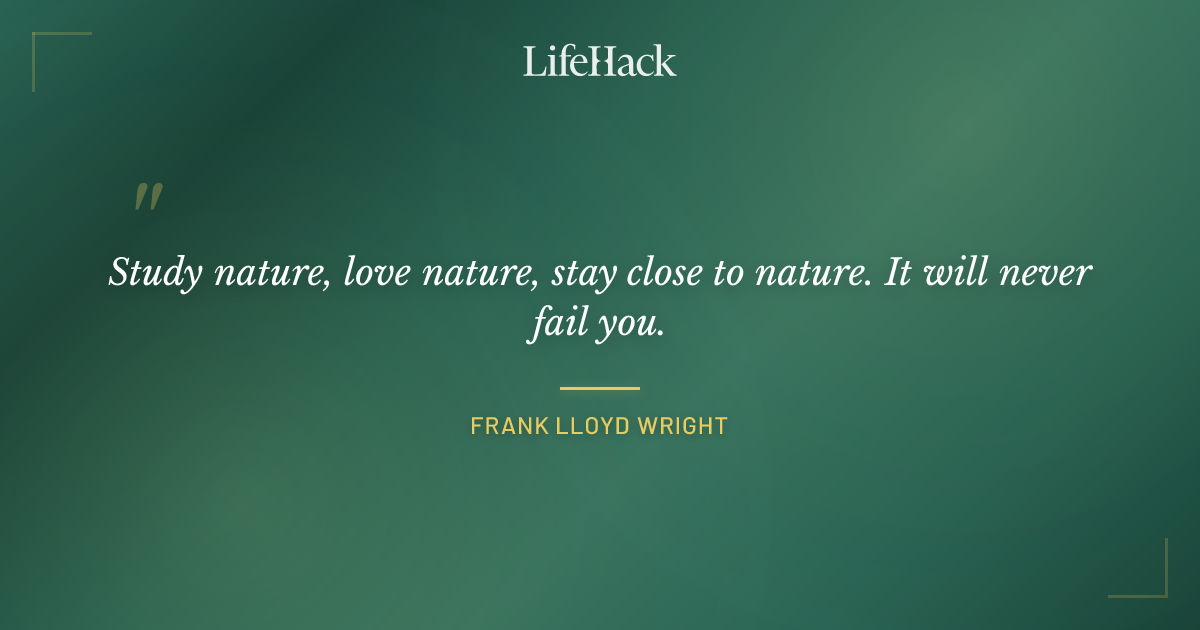 LifeHack

"

Study nature, love nature, stay close to nature. It will never fail you.

FRANK LLOYD WRIGHT